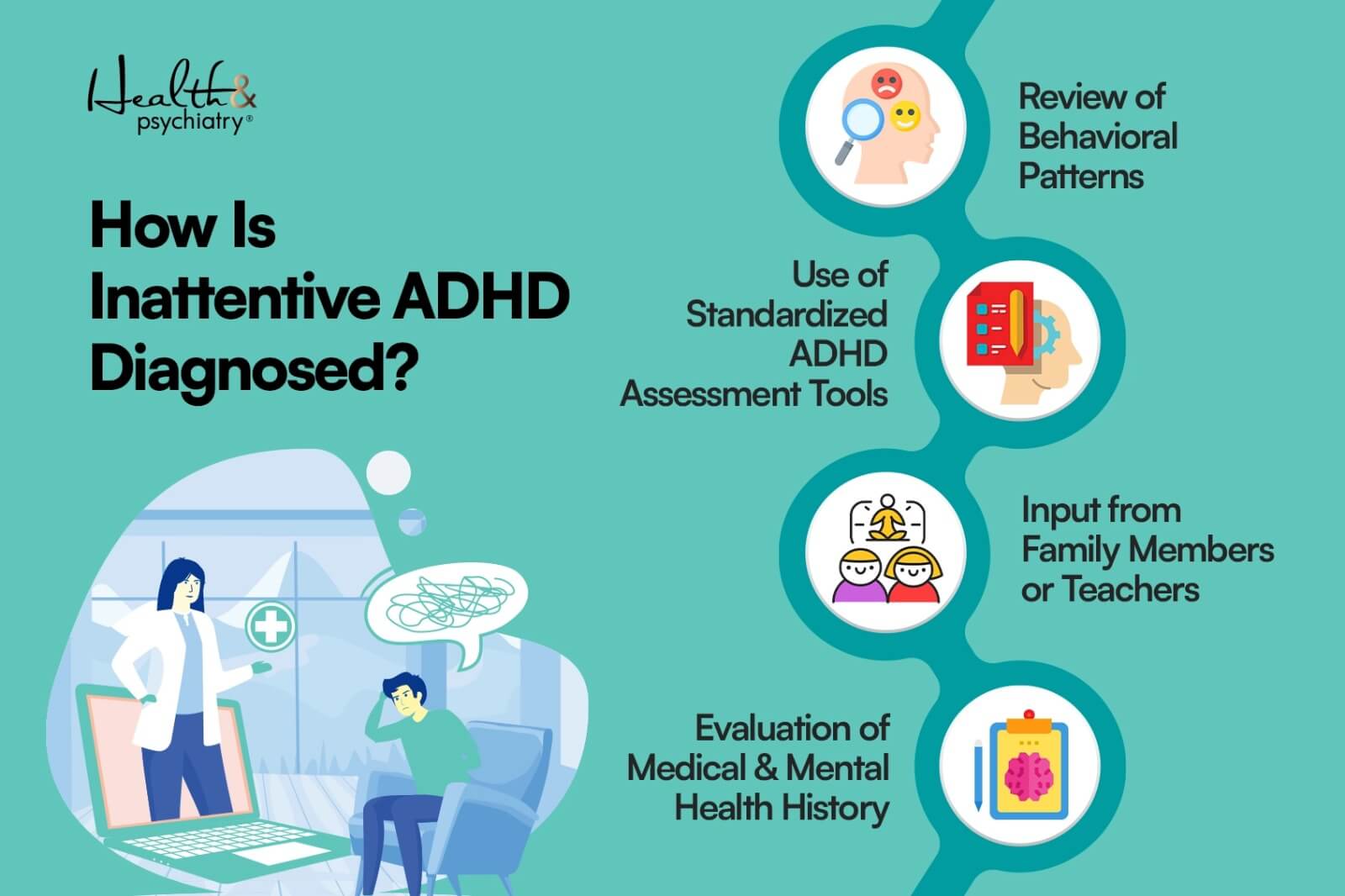 Health & psychiatry®

How Is Inattentive ADHD Diagnosed?

Review of Behavioral Patterns

Use of Standardized ADHD Assessment Tools

Input from Family Members or Teachers

Evaluation of Medical & Mental Health History